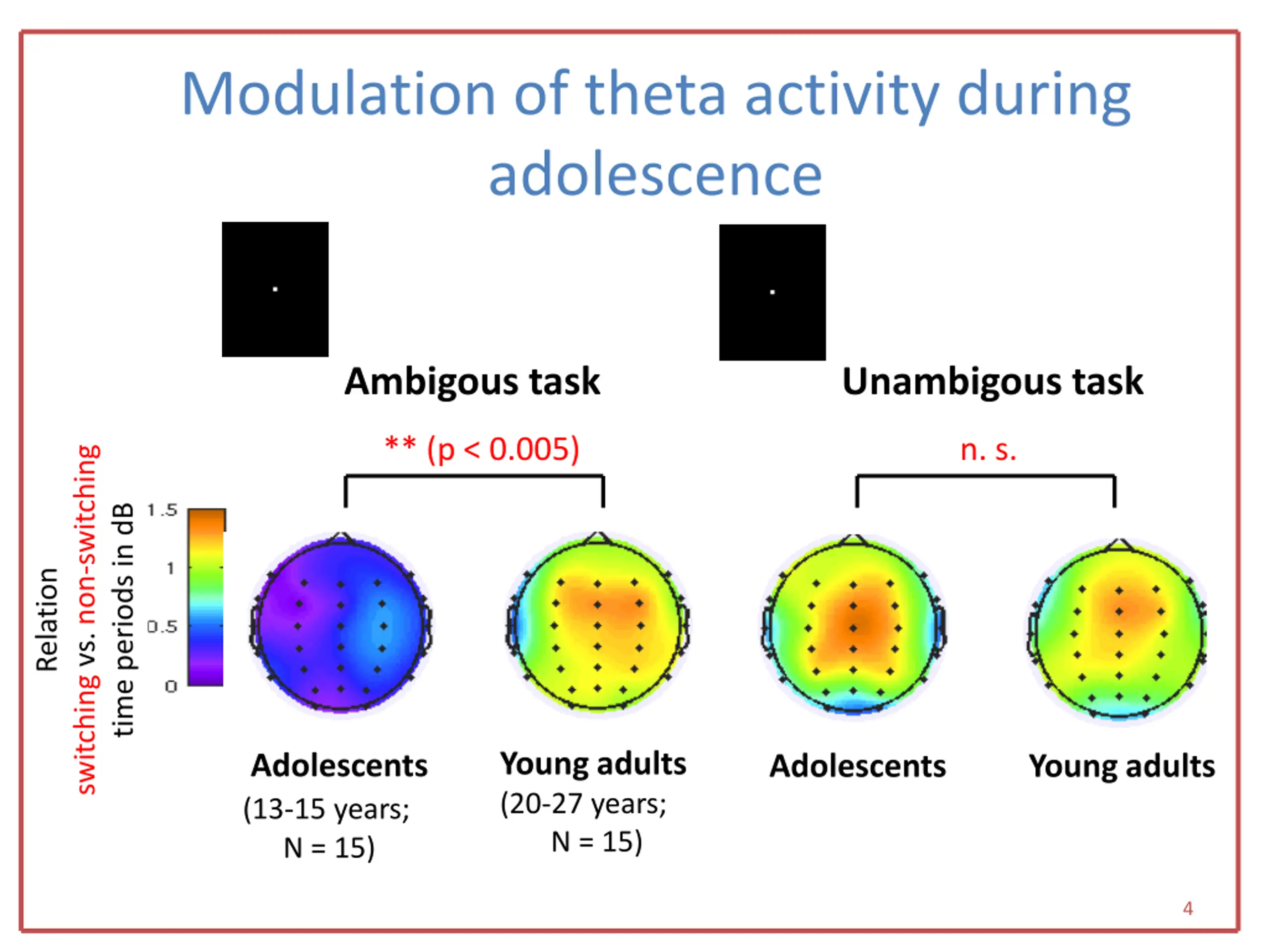 Modulation of theta activity during adolescence

Ambigous task

Unambigous task

** (p < 0.005)

n. s.

Relation switching vs. non-switching time periods in dB

1.5
1
0.5
0

Adolescents
(13-15 years; N = 15)

Young adults
(20-27 years; N = 15)

Adolescents

Young adults

4